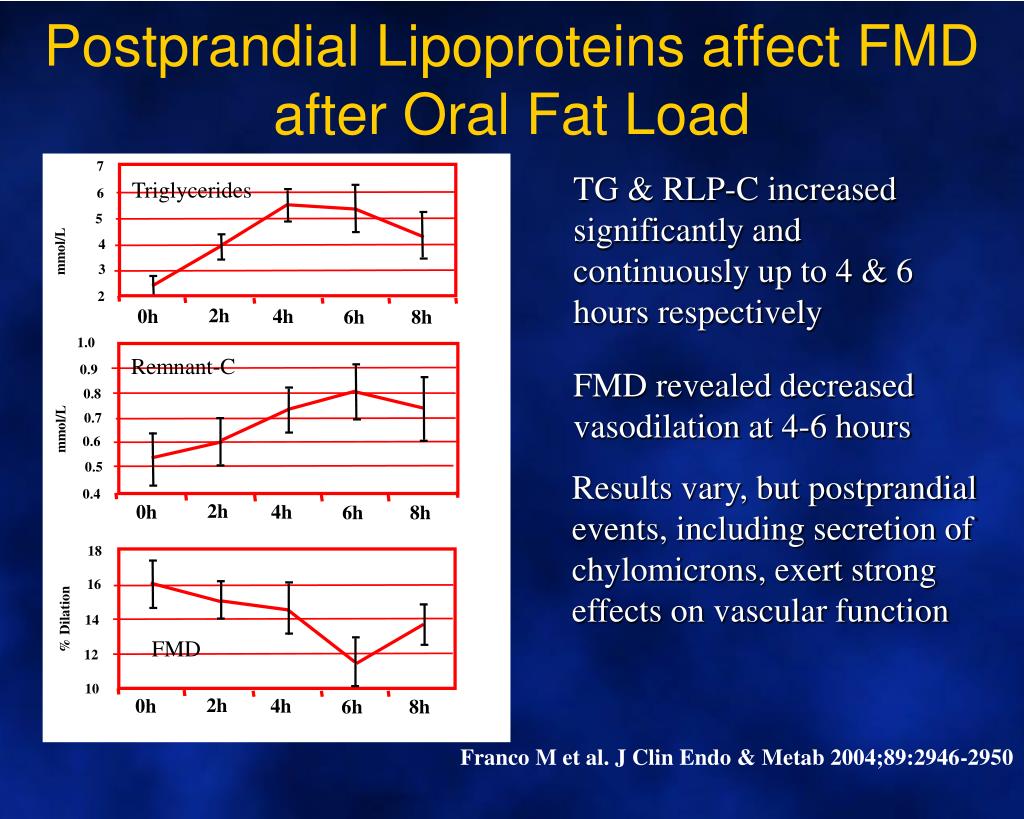 Postprandial Lipoproteins affect FMD after Oral Fat Load

7
6
5
4
3
2
mmol/L
Triglycerides
0h 2h 4h 6h 8h

1.0
0.9
0.8
0.7
0.6
0.5
0.4
mmol/L
Remnant-C
0h 2h 4h 6h 8h

18
16
14
12
10
% Dilation
FMD
0h 2h 4h 6h 8h

TG & RLP-C increased significantly and continuously up to 4 & 6 hours respectively

FMD revealed decreased vasodilation at 4-6 hours

Results vary, but postprandial events, including secretion of chylomicrons, exert strong effects on vascular function

Franco M et al. J Clin Endo & Metab 2004;89:2946-2950